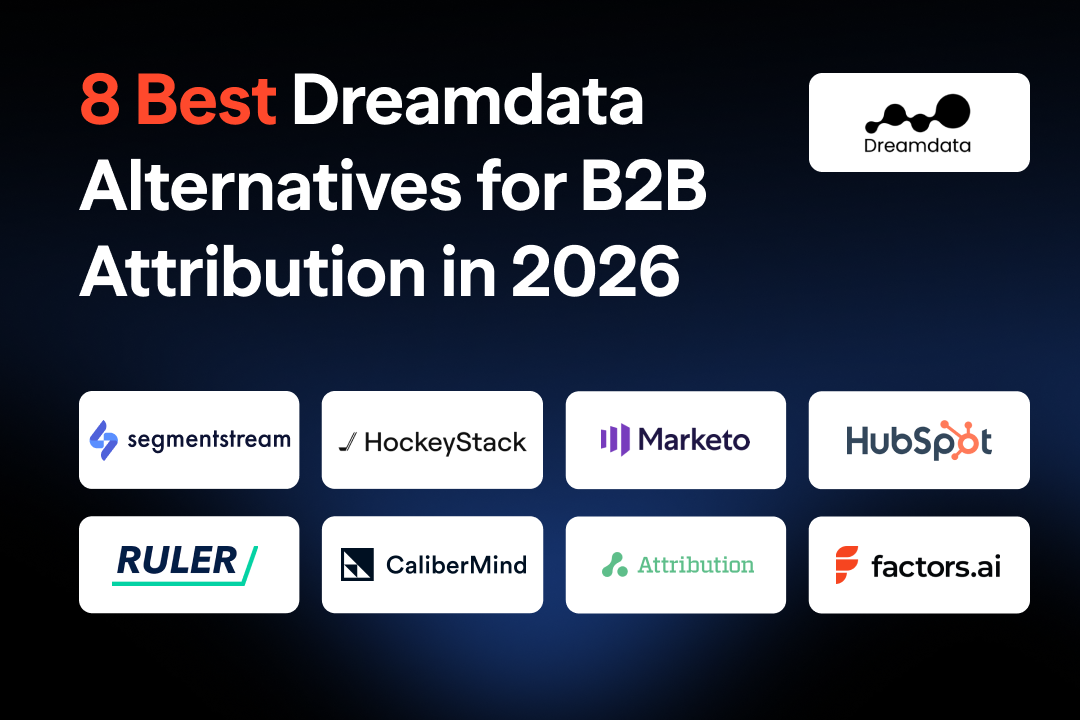 8 Best Dreamdata Alternatives for B2B Attribution in 2026

Dreamdata

segmentstream

HockeyStack

Marketo

HubSpot

RULER

CaliberMind

Attribution

factors.ai